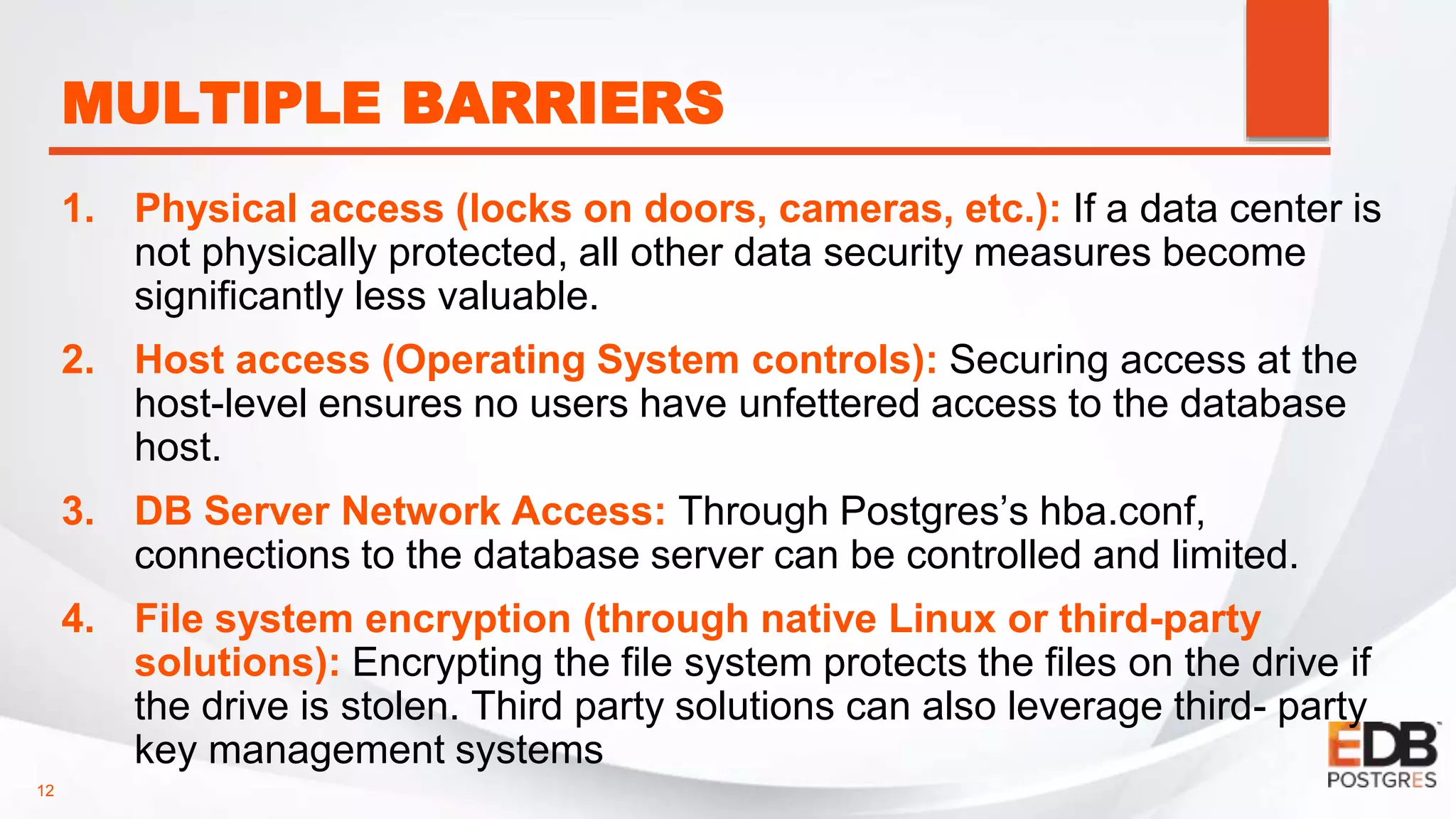 MULTIPLE BARRIERS

1. Physical access (locks on doors, cameras, etc.): If a data center is not physically protected, all other data security measures become significantly less valuable.

2. Host access (Operating System controls): Securing access at the host-level ensures no users have unfettered access to the database host.

3. DB Server Network Access: Through Postgres's hba.conf, connections to the database server can be controlled and limited.

4. File system encryption (through native Linux or third-party solutions): Encrypting the file system protects the files on the drive if the drive is stolen. Third party solutions can also leverage third- party key management systems

12

EDB POSTGRES